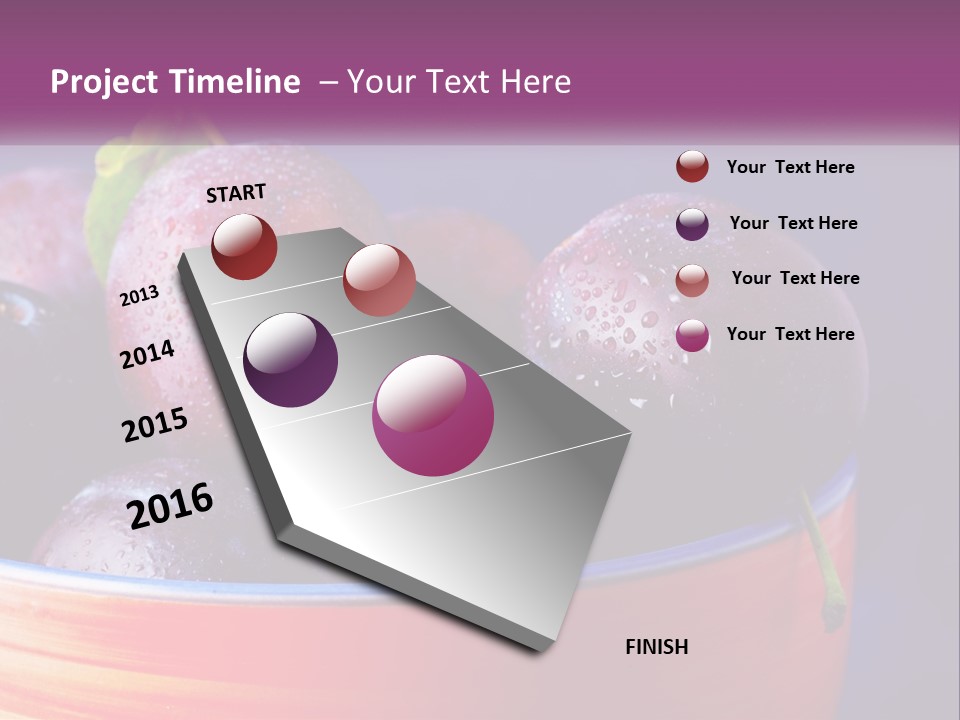 Project Timeline – Your Text Here

START

2013

2014

2015

2016

FINISH

Your Text Here

Your Text Here

Your Text Here

Your Text Here